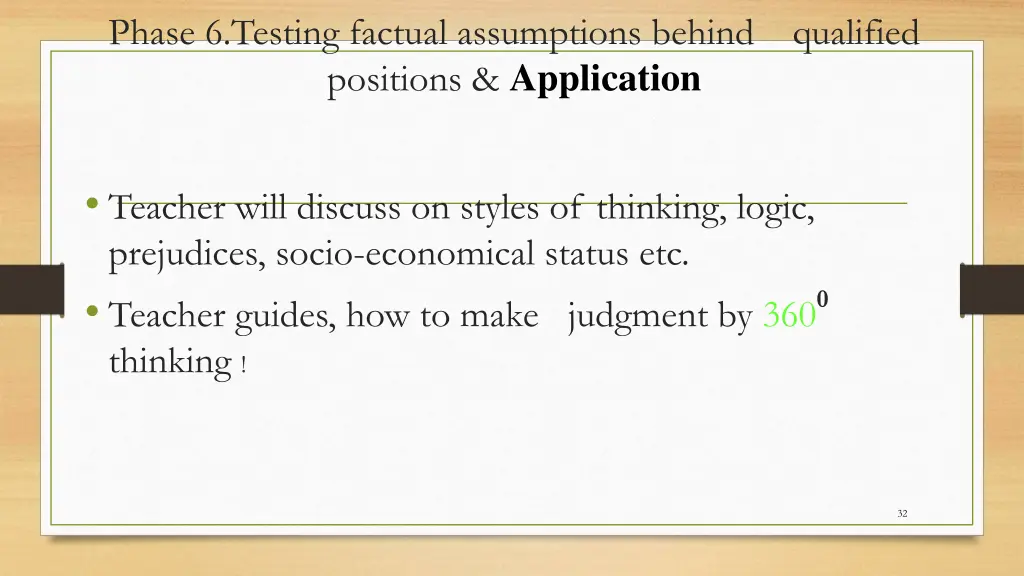 Phase 6.Testing factual assumptions behind qualified positions & Application

• Teacher will discuss on styles of thinking, logic, prejudices, socio-economical status etc.

• Teacher guides, how to make judgment by $360^0$ thinking !

32